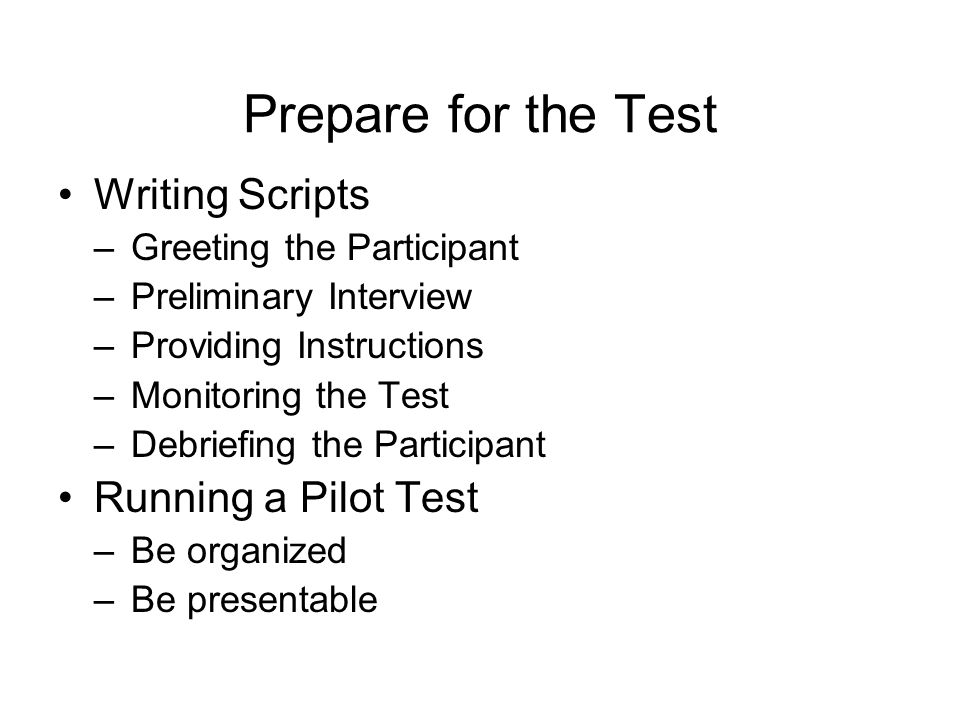 Prepare for the Test

• Writing Scripts
– Greeting the Participant
– Preliminary Interview
– Providing Instructions
– Monitoring the Test
– Debriefing the Participant
• Running a Pilot Test
– Be organized
– Be presentable